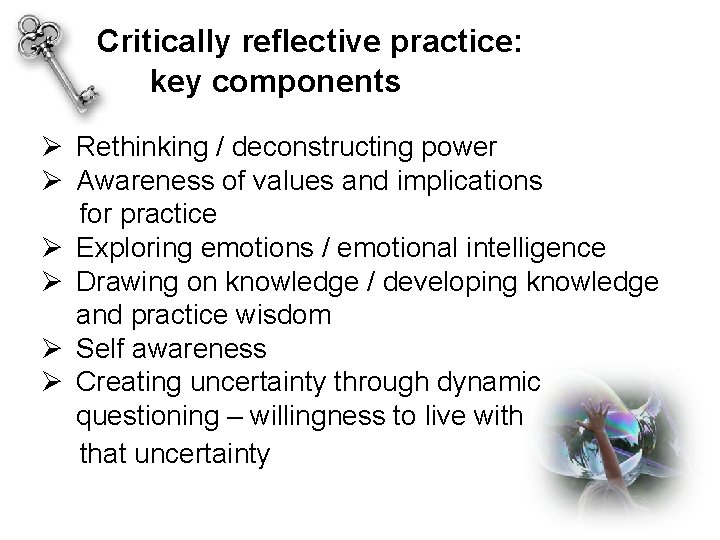 Critically reflective practice:
key components

➢ Rethinking / deconstructing power
➢ Awareness of values and implications for practice
➢ Exploring emotions / emotional intelligence
➢ Drawing on knowledge / developing knowledge and practice wisdom
➢ Self awareness
➢ Creating uncertainty through dynamic questioning – willingness to live with that uncertainty